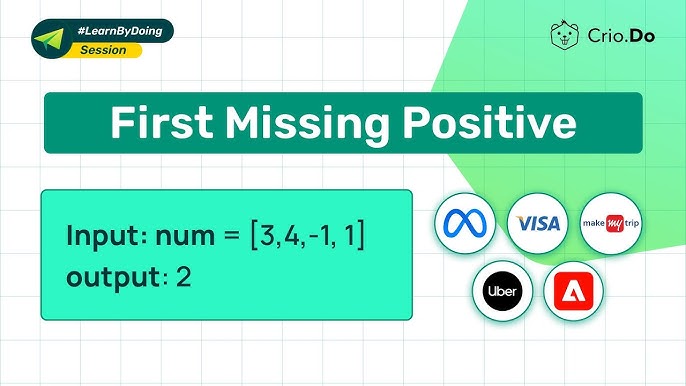 #LearnByDoing
Session

Crio.Do

First Missing Positive

Input: num = [3,4,-1, 1]
output: 2

VISA
make my trip
Uber